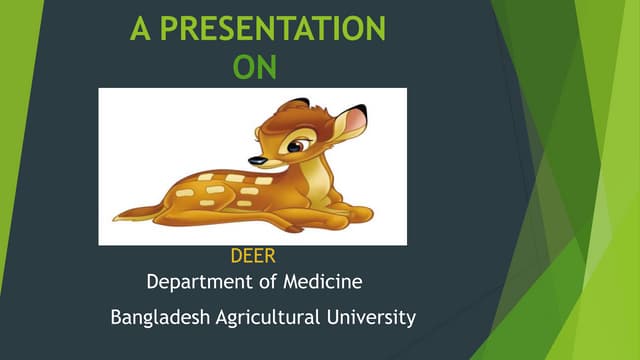 A PRESENTATION
ON

DEER
Department of Medicine

Bangladesh Agricultural University